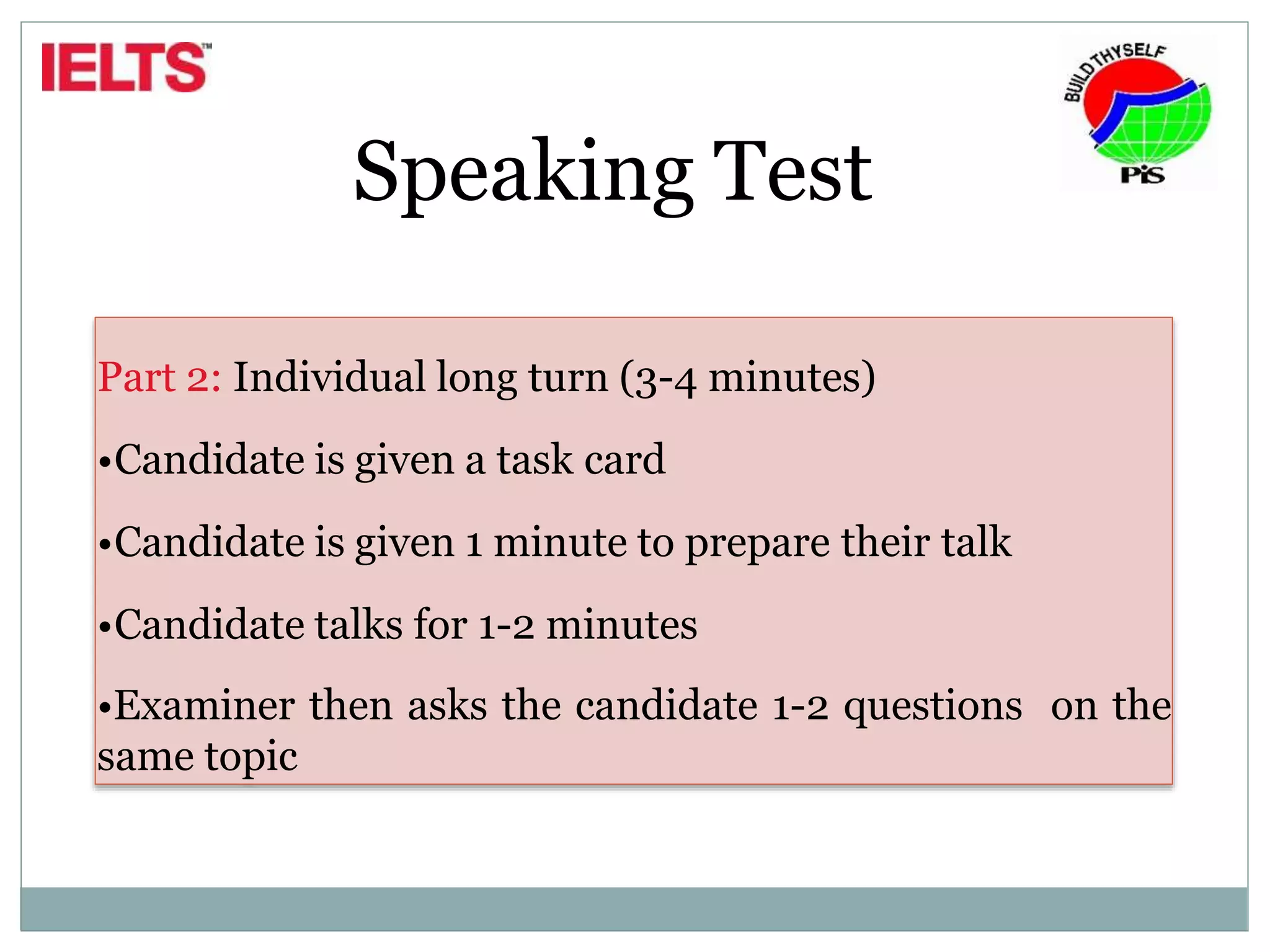 IELTS™

BUILD THYSELF
PiS

Speaking Test

Part 2: Individual long turn (3-4 minutes)

•Candidate is given a task card

•Candidate is given 1 minute to prepare their talk

•Candidate talks for 1-2 minutes

•Examiner then asks the candidate 1-2 questions on the same topic